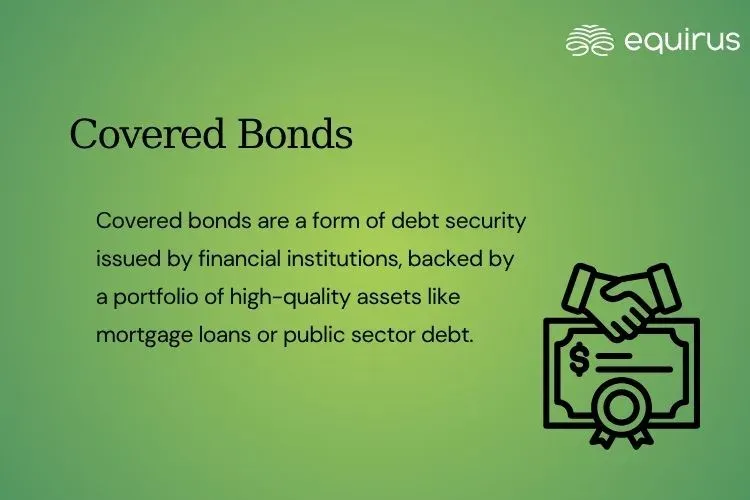 equirus

Covered Bonds

Covered bonds are a form of debt security issued by financial institutions, backed by a portfolio of high-quality assets like mortgage loans or public sector debt.

$